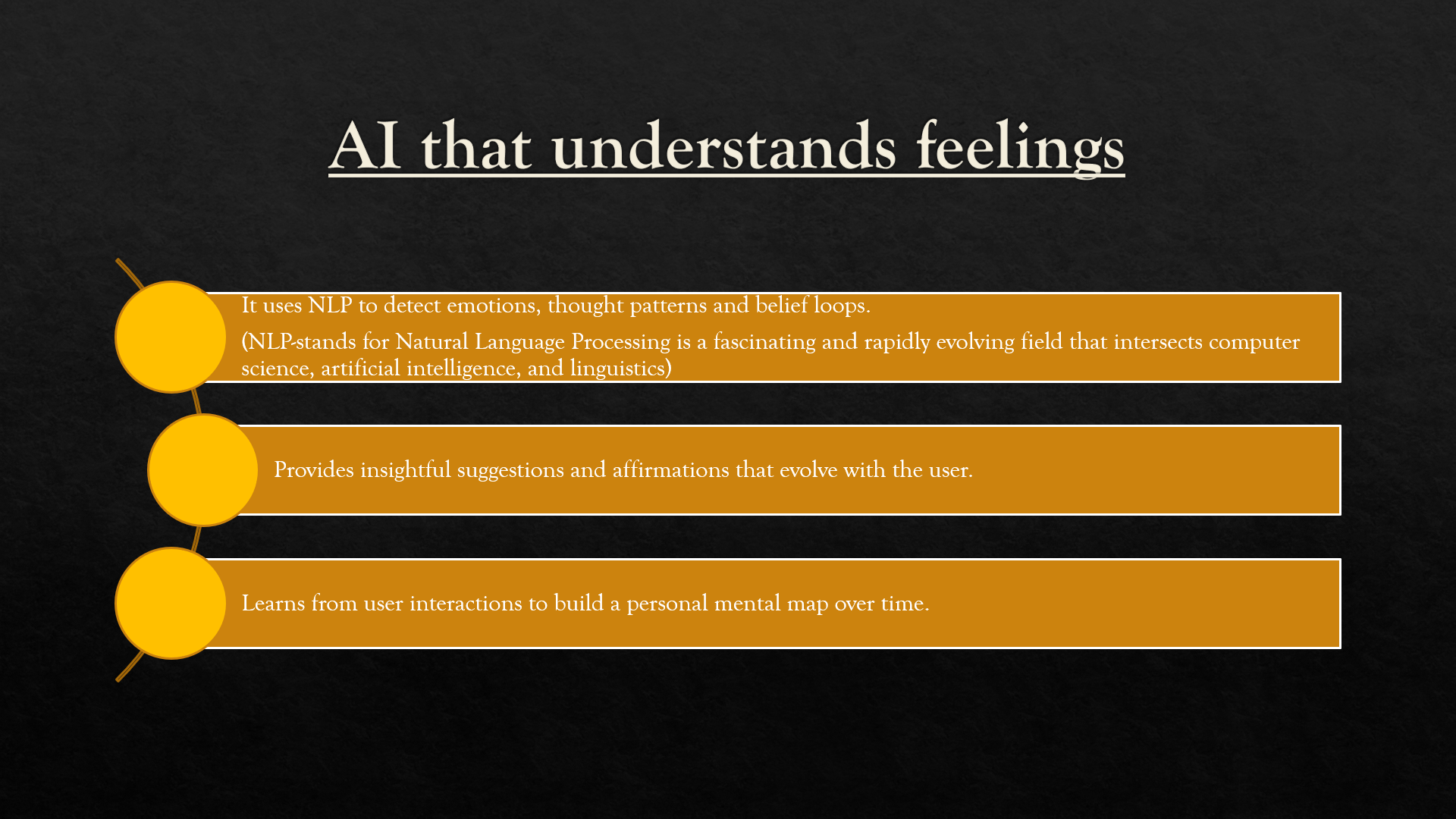 AI that understands feelings

It uses NLP to detect emotions, thought patterns and belief loops.

(NLP-stands for Natural Language Processing is a fascinating and rapidly evolving field that intersects computer science, artificial intelligence, and linguistics)

Provides insightful suggestions and affirmations that evolve with the user.

Learns from user interactions to build a personal mental map over time.